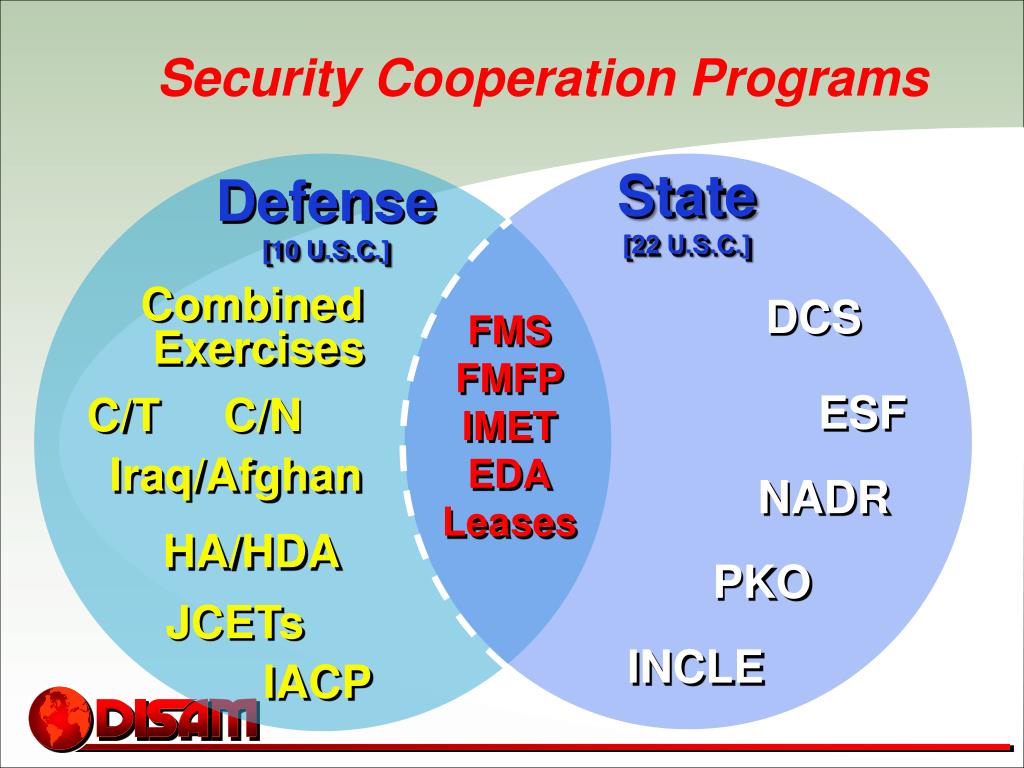 Security Cooperation Programs

Defense
[10 U.S.C.]

Combined Exercises

C/T C/N

Iraq/Afghan

HA/HDA

JCETs

IACP

FMS
FMFP
IMET
EDA
Leases

State
[22 U.S.C.]

DCS

ESF

NADR

PKO

INCLE

DISAM